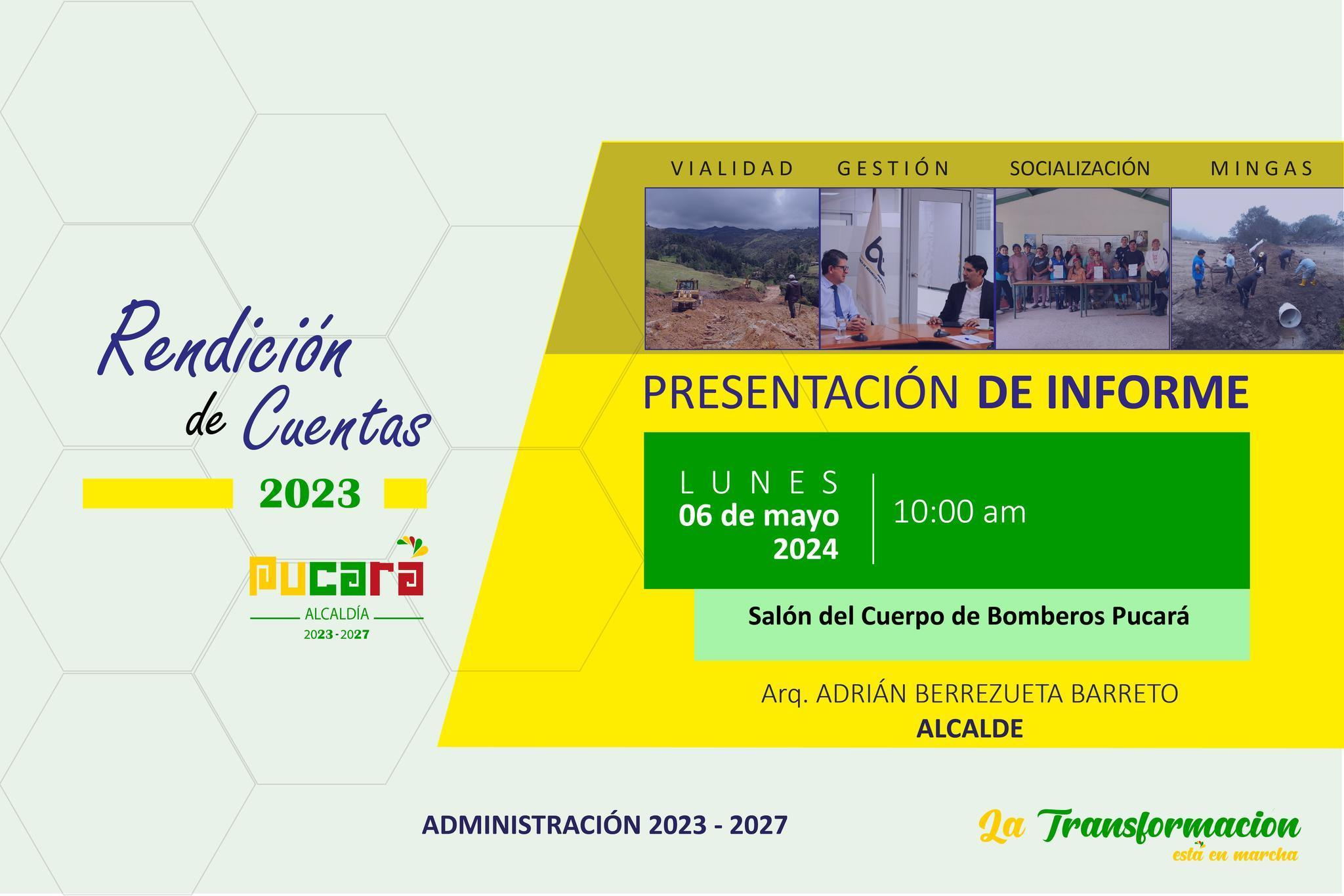 Rendición de Cuentas
2023

PUCARÁ
ALCALDÍA
2023 - 2027

VIALIDAD GESTIÓN SOCIALIZACIÓN MINGAS

PRESENTACIÓN DE INFORME

LUNES
06 de mayo
2024

10:00 am

Salón del Cuerpo de Bomberos Pucará

Arq. ADRIÁN BERREZUETA BARRETO
ALCALDE

ADMINISTRACIÓN 2023 - 2027

La Transformacion
está en marcha